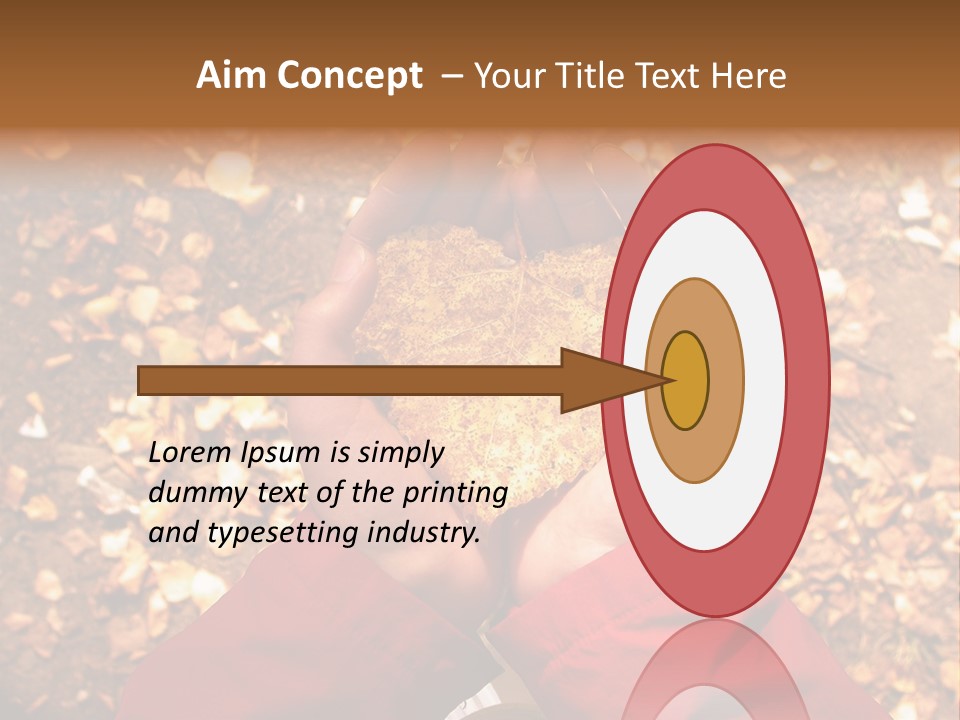 Aim Concept – Your Title Text Here

Lorem Ipsum is simply dummy text of the printing and typesetting industry.